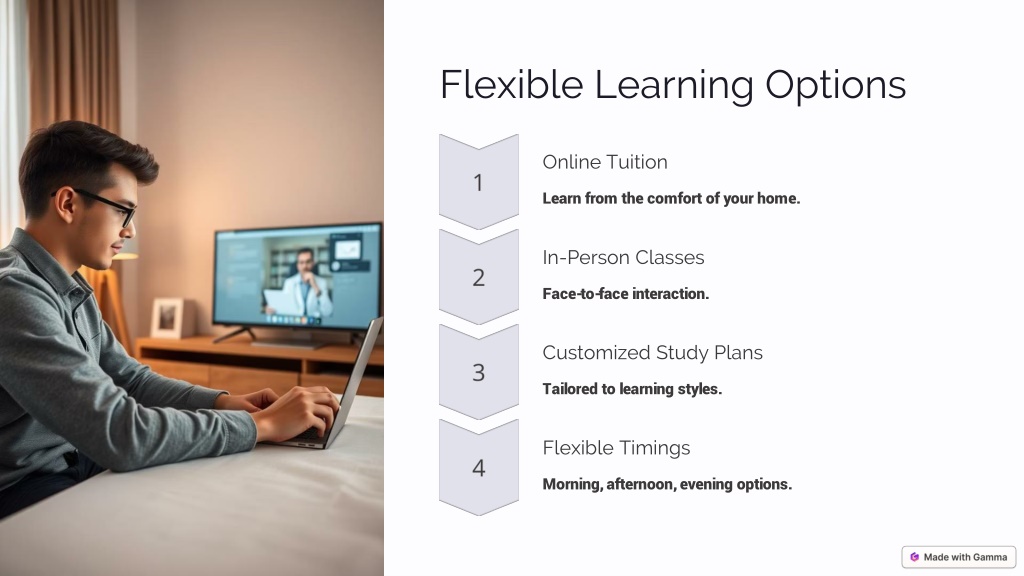 Flexible Learning Options

1

Online Tuition

Learn from the comfort of your home.

2

In-Person Classes

Face-to-face interaction.

3

Customized Study Plans

Tailored to learning styles.

4

Flexible Timings

Morning, afternoon, evening options.

Made with Gamma